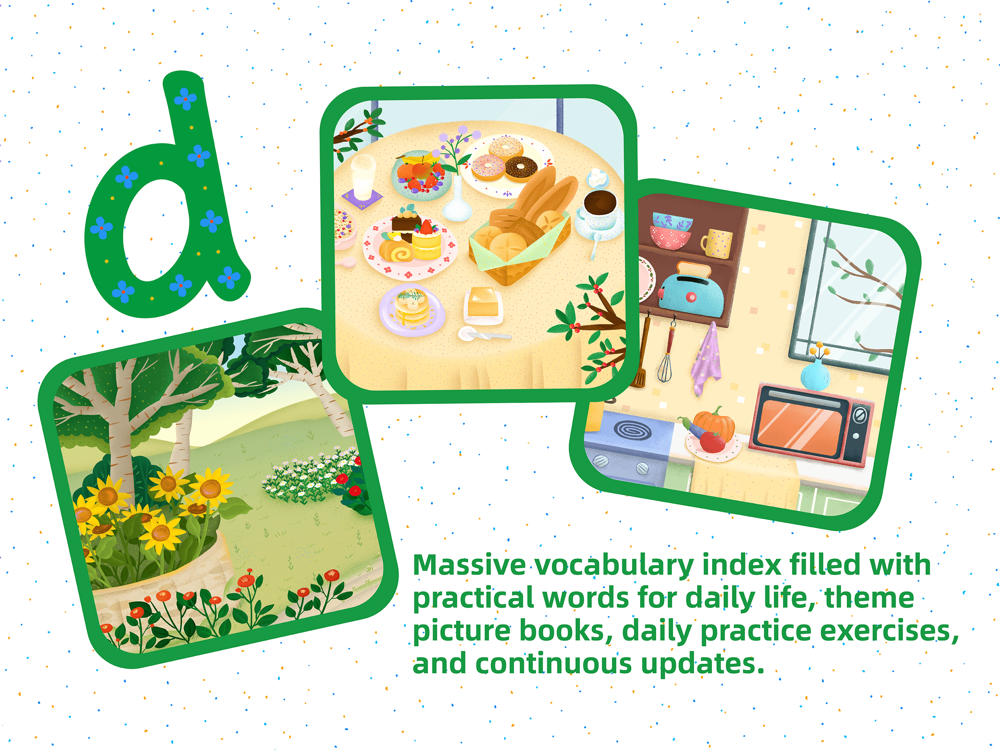 a

Massive vocabulary index filled with practical words for daily life, theme picture books, daily practice exercises, and continuous updates.